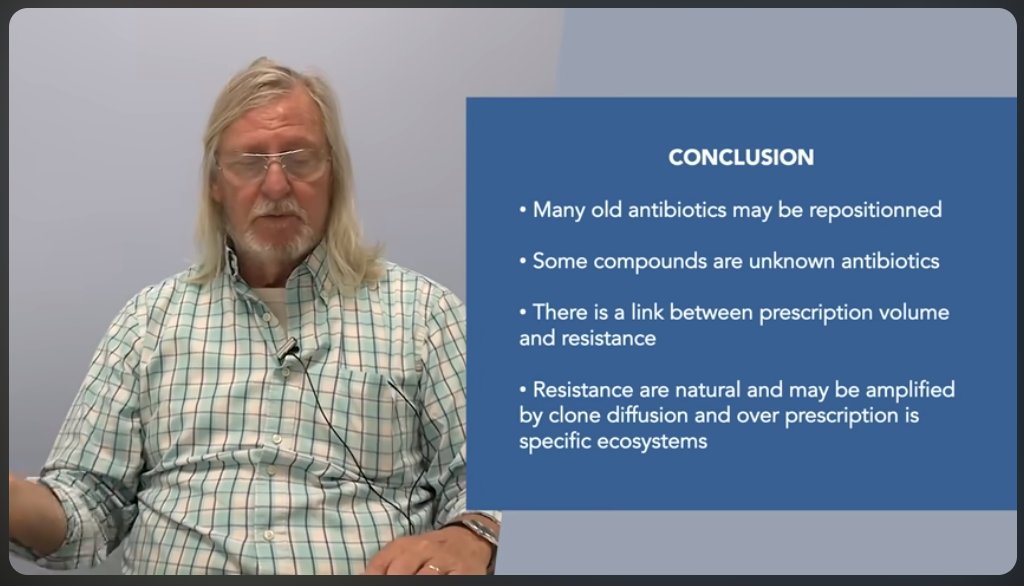 CONCLUSION

• Many old antibiotics may be repositionned

• Some compounds are unknown antibiotics

• There is a link between prescription volume and resistance

• Resistance are natural and may be amplified by clone diffusion and over prescription is specific ecosystems